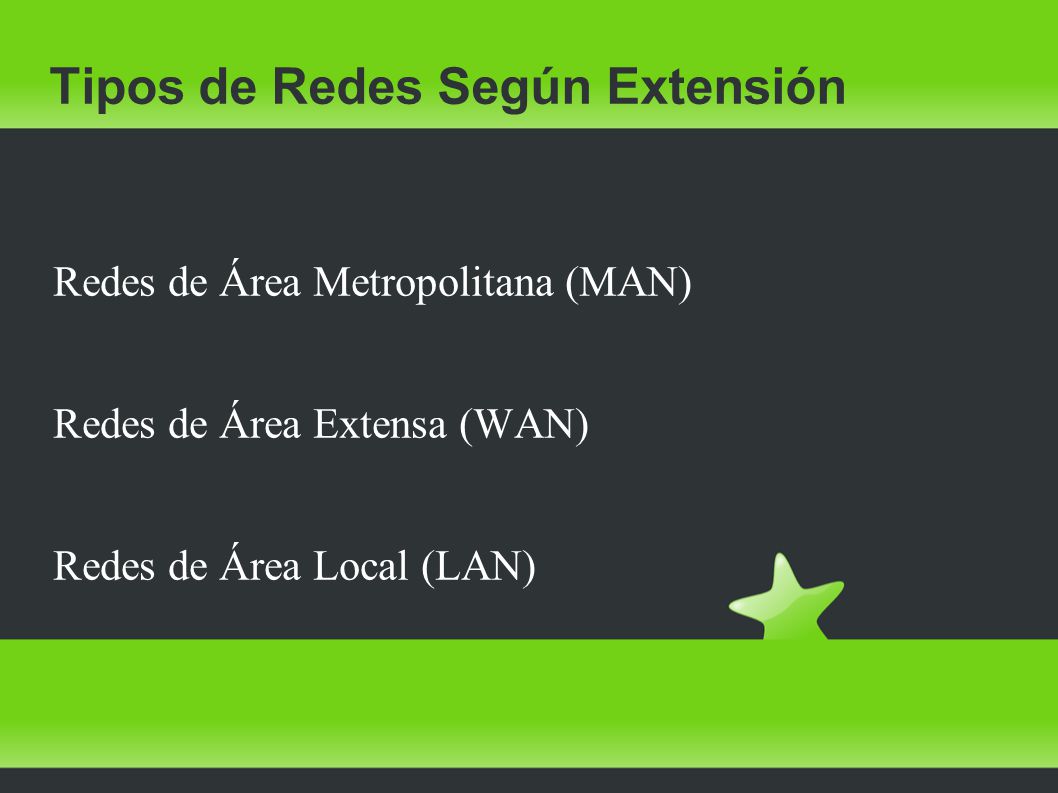 Tipos de Redes Según Extensión

Redes de Área Metropolitana (MAN)

Redes de Área Extensa (WAN)

Redes de Área Local (LAN)